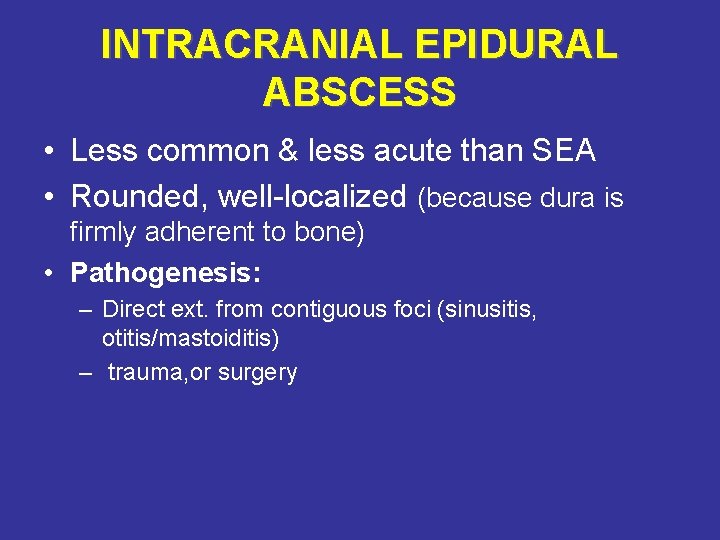 INTRACRANIAL EPIDURAL ABSCESS

• Less common & less acute than SEA
• Rounded, well-localized (because dura is firmly adherent to bone)
• Pathogenesis:
– Direct ext. from contiguous foci (sinusitis, otitis/mastoiditis)
– trauma,or surgery